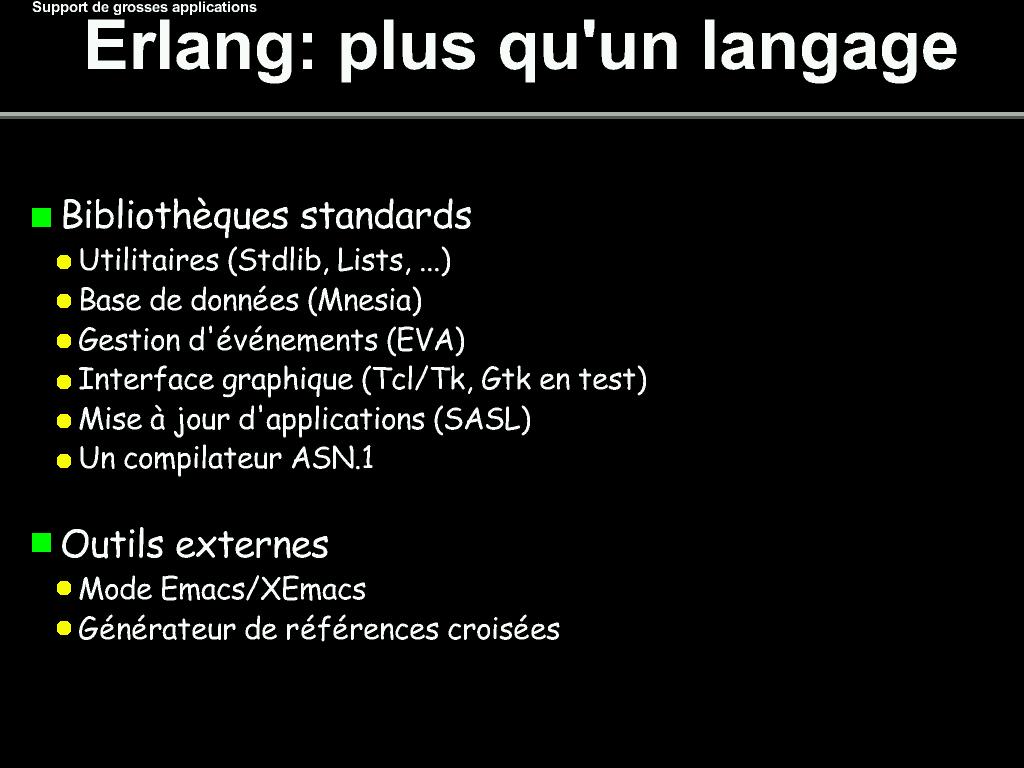 Support de grosses applications

Erlang: plus qu'un langage

Bibliothèques standards
Utilitaires (Stdlib, Lists, ...)
Base de données (Mnesia)
Gestion d'événements (EVA)
Interface graphique (Tcl/Tk, Gtk en test)
Mise à jour d'applications (SASL)
Un compilateur ASN.1

Outils externes
Mode Emacs/XEmacs
Générateur de références croisées